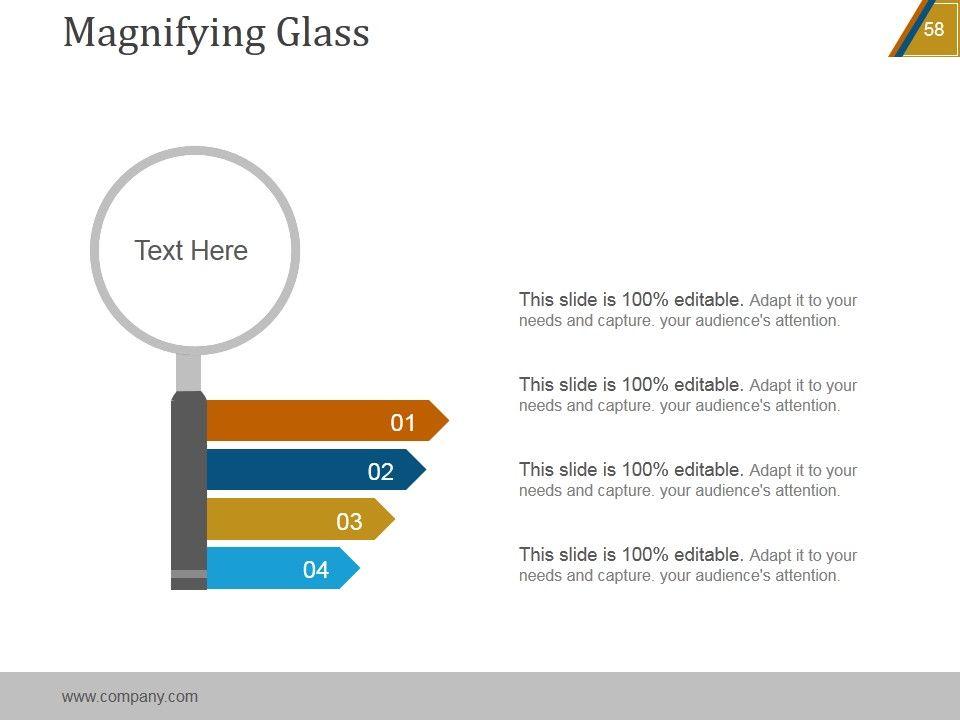 Magnifying Glass

58

Text Here

01

02

03

04

This slide is 100% editable. Adapt it to your needs and capture. your audience's attention.

This slide is 100% editable. Adapt it to your needs and capture. your audience's attention.

This slide is 100% editable. Adapt it to your needs and capture. your audience's attention.

This slide is 100% editable. Adapt it to your needs and capture. your audience's attention.

www.company.com